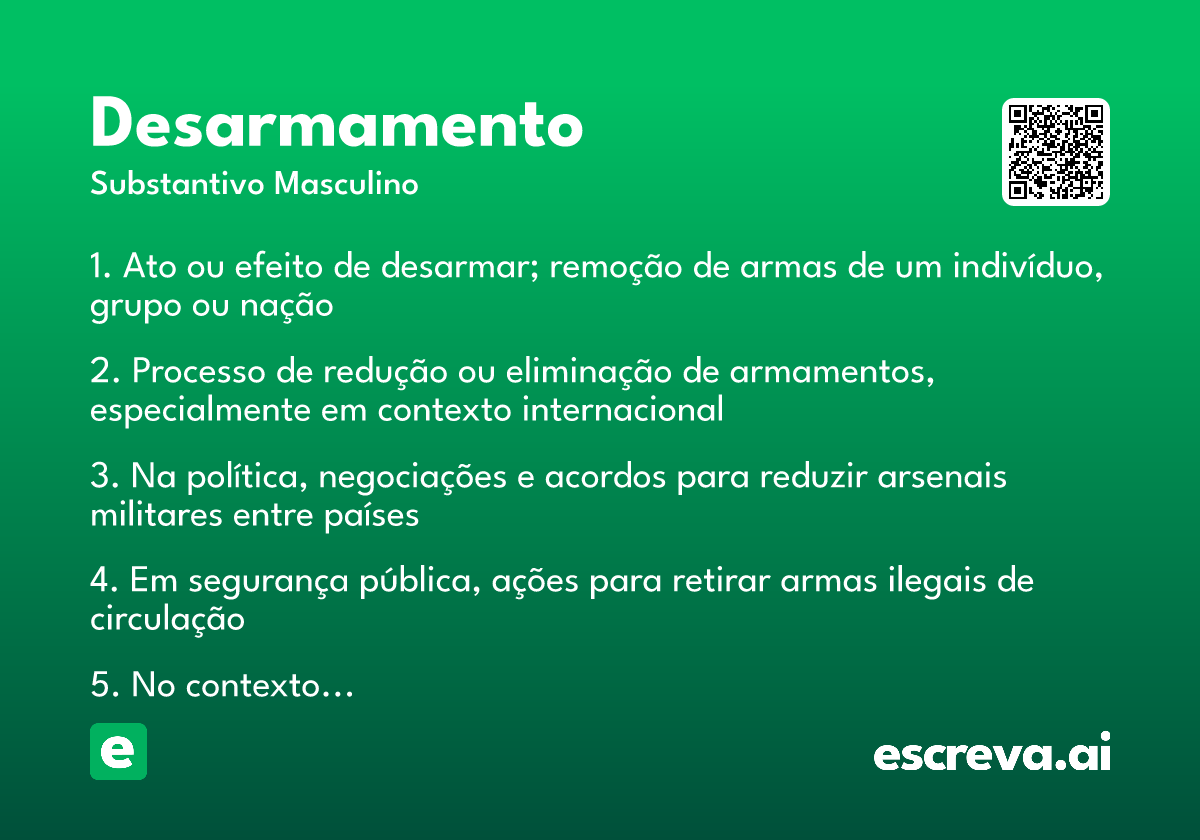 Desarmamento
Substantivo Masculino

1. Ato ou efeito de desarmar; remoção de armas de um indivíduo, grupo ou nação

2. Processo de redução ou eliminação de armamentos, especialmente em contexto internacional

3. Na política, negociações e acordos para reduzir arsenais militares entre países

4. Em segurança pública, ações para retirar armas ilegais de circulação

5. No contexto…

e

escreva.ai